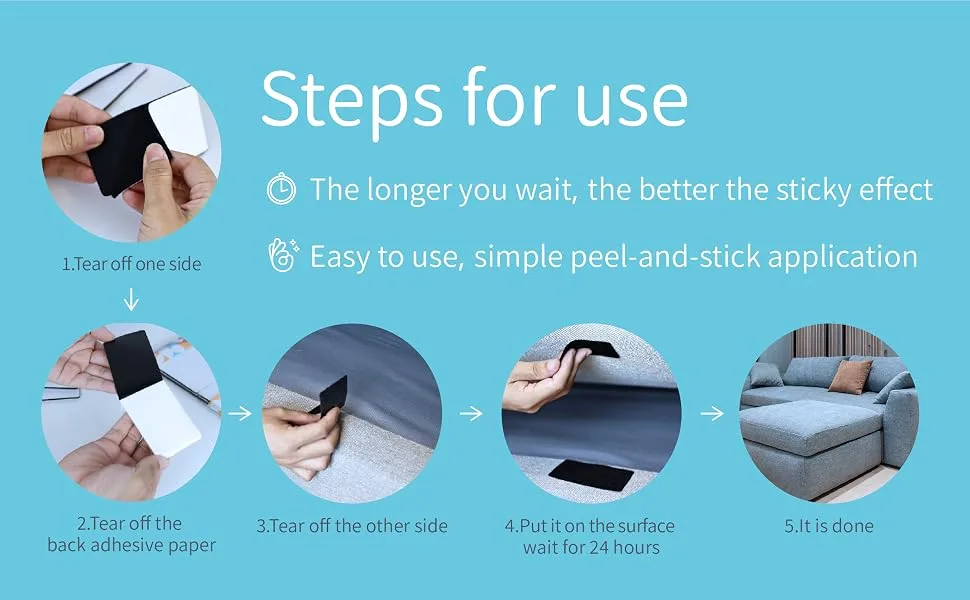 Steps for use

The longer you wait, the better the sticky effect

Easy to use, simple peel-and-stick application

1.Tear off one side

↓

2.Tear off the back adhesive paper

→

3.Tear off the other side

→

4.Put it on the surface wait for 24 hours

→

5.It is done